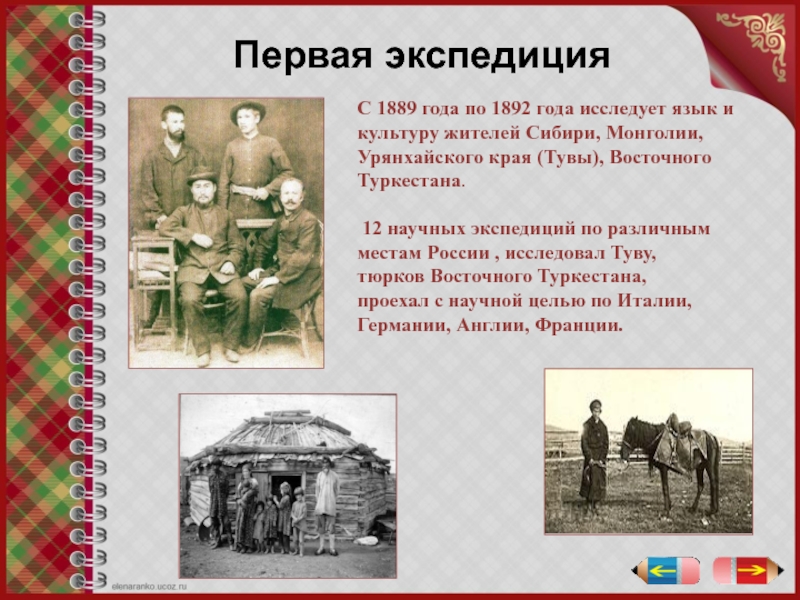 Первая экспедиция

С 1889 года по 1892 года исследует язык и культуру жителей Сибири, Монголии, Урянхайского края (Тувы), Восточного Туркестана.

12 научных экспедиций по различным местам России , исследовал Туву, тюрков Восточного Туркестана, проехал с научной целью по Италии, Германии, Англии, Франции.

elenaranko.ucoz.ru